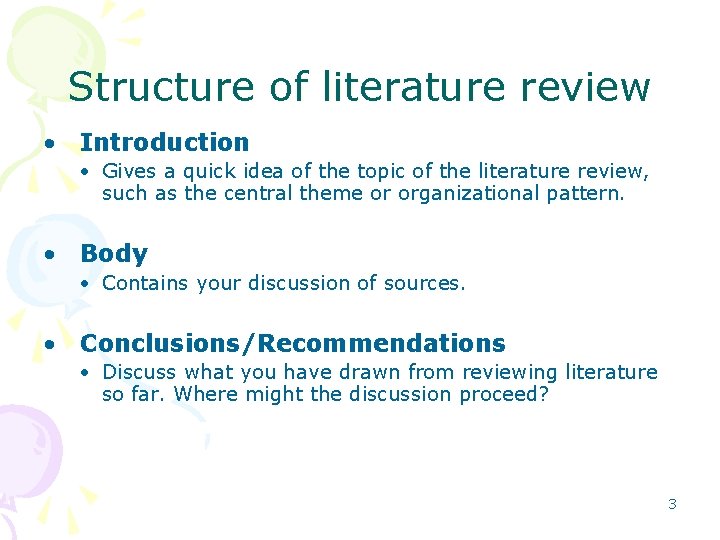 Structure of literature review

• Introduction
 • Gives a quick idea of the topic of the literature review, such as the central theme or organizational pattern.

• Body
 • Contains your discussion of sources.

• Conclusions/Recommendations
 • Discuss what you have drawn from reviewing literature so far. Where might the discussion proceed?

3